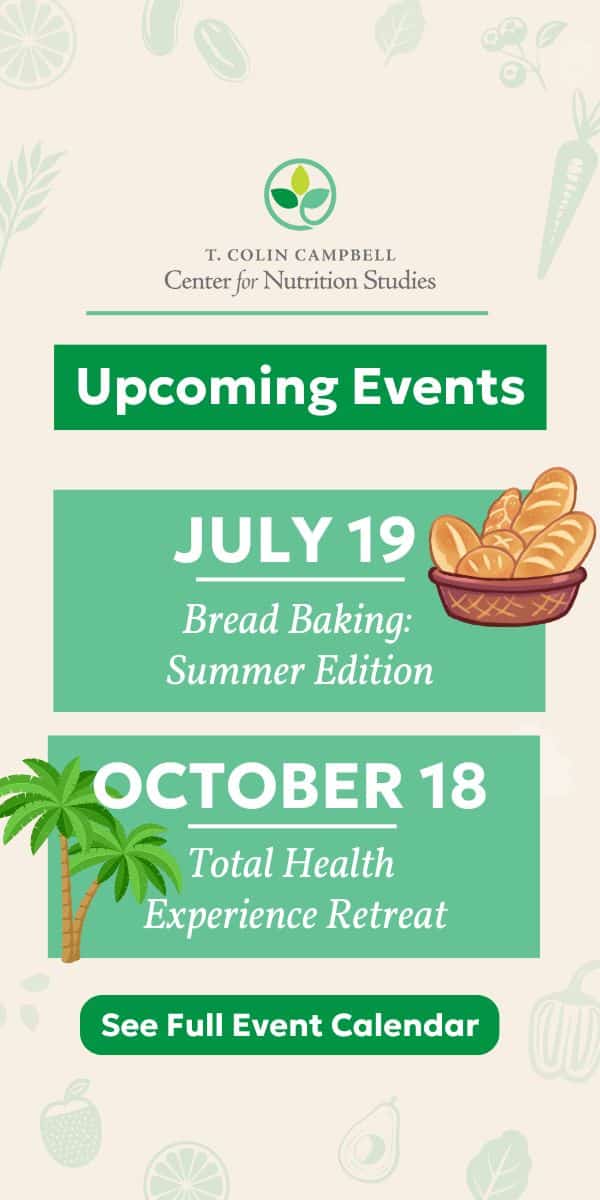 T. COLIN CAMPBELL
Center for Nutrition Studies

Upcoming Events

JULY 19
Bread Baking: Summer Edition

OCTOBER 18
Total Health Experience Retreat

See Full Event Calendar